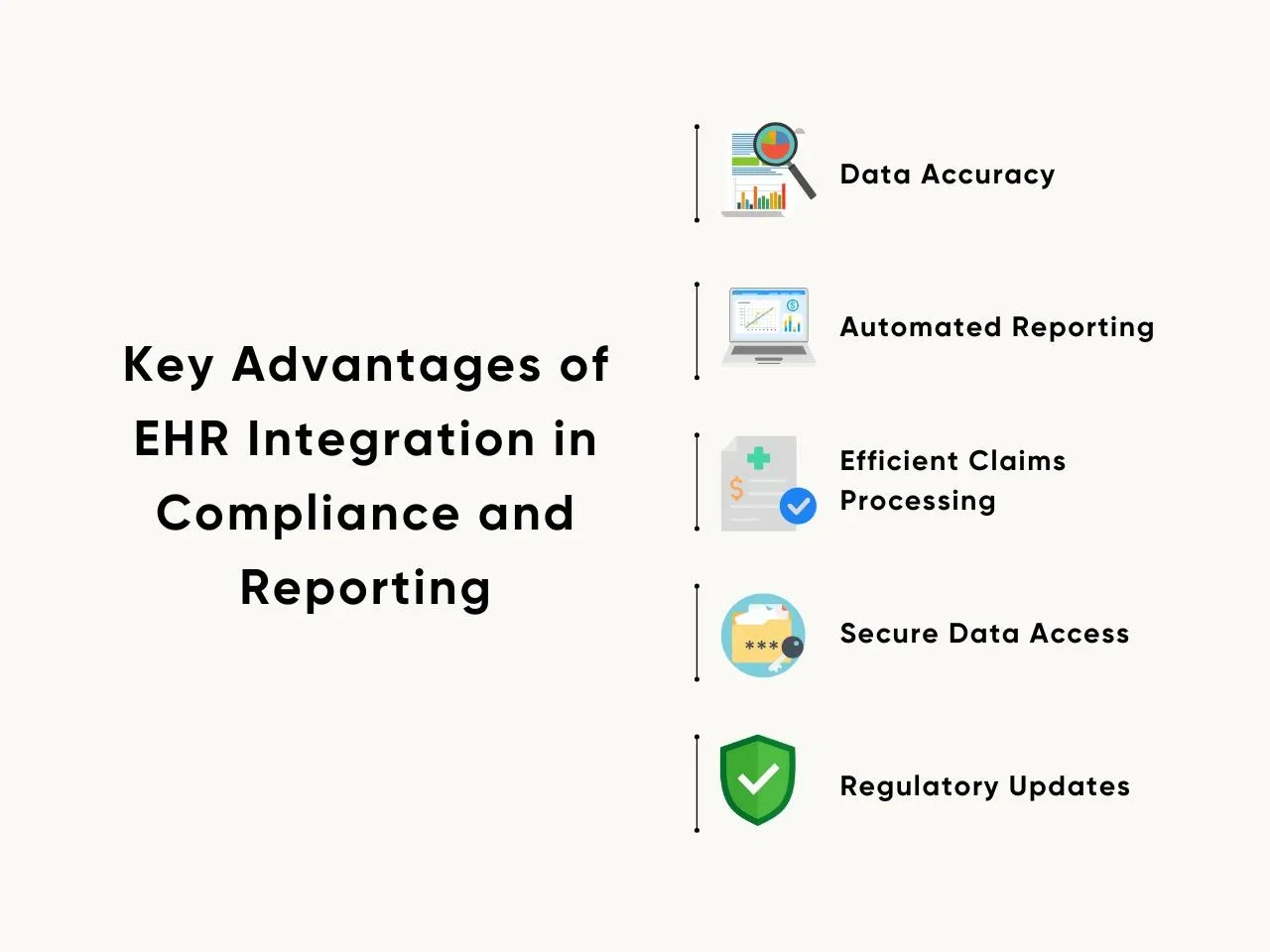 Key Advantages of EHR Integration in Compliance and Reporting

Data Accuracy

Automated Reporting

Efficient Claims Processing

Secure Data Access

Regulatory Updates